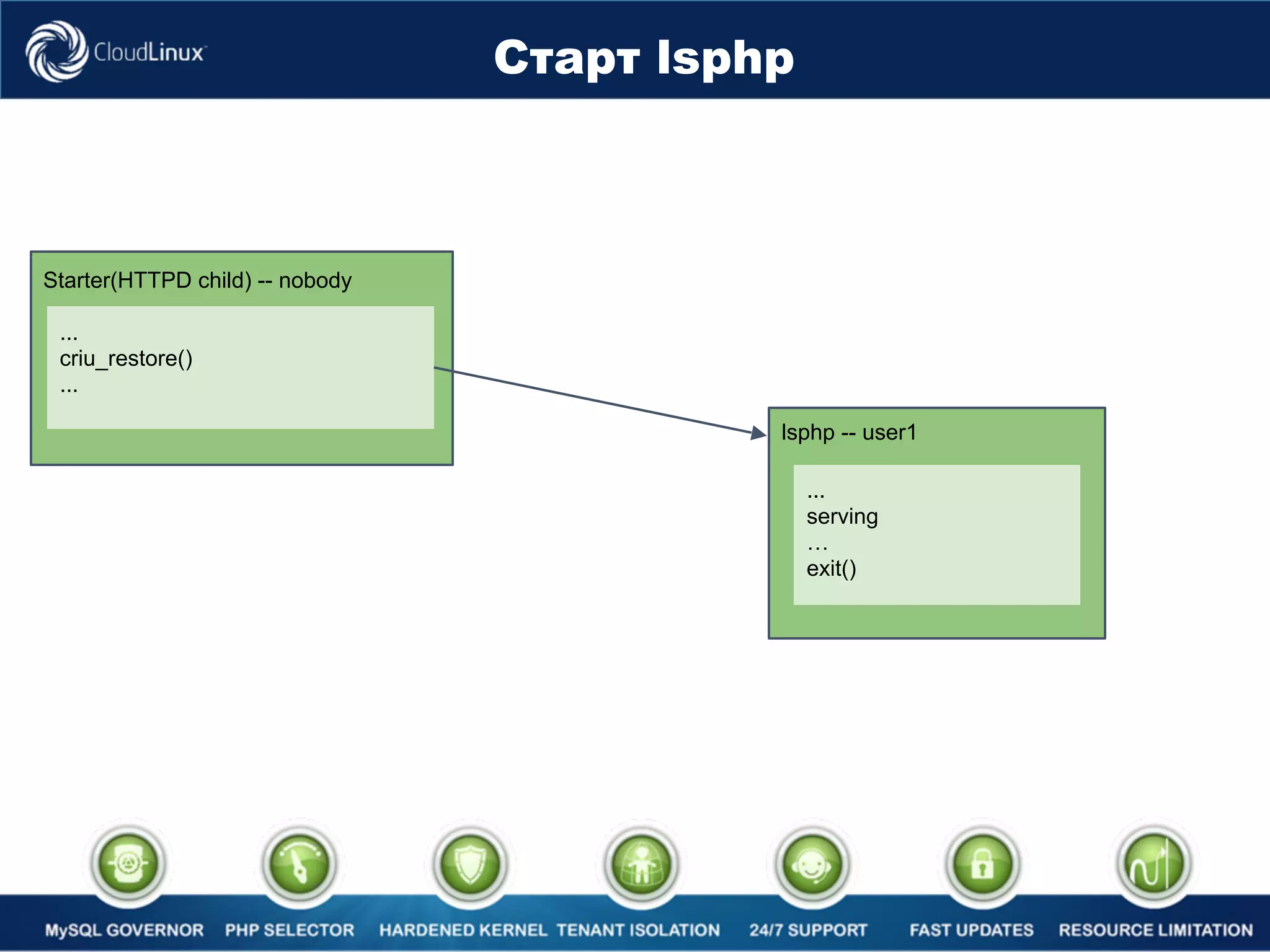 CloudLinux

Старт lsphp

Starter(HTTPD child) -- nobody

...
criu_restore()
...

lsphp -- user1

...
serving
…
exit()

MySQL GOVERNOR PHP SELECTOR HARDENED KERNEL TENANT ISOLATION 24/7 SUPPORT FAST UPDATES RESOURCE LIMITATION